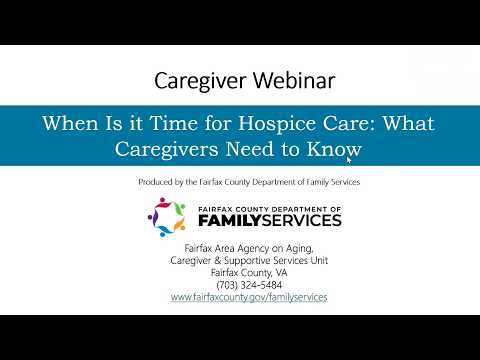 Caregiver Webinar

When Is it Time for Hospice Care: What Caregivers Need to Know

Produced by the Fairfax County Department of Family Services

FAIRFAX COUNTY DEPARTMENT OF FAMILYSERVICES

Fairfax Area Agency on Aging,
Caregiver & Supportive Services Unit
Fairfax County, VA
(703) 324-5484
www.fairfaxcounty.gov/familyservices